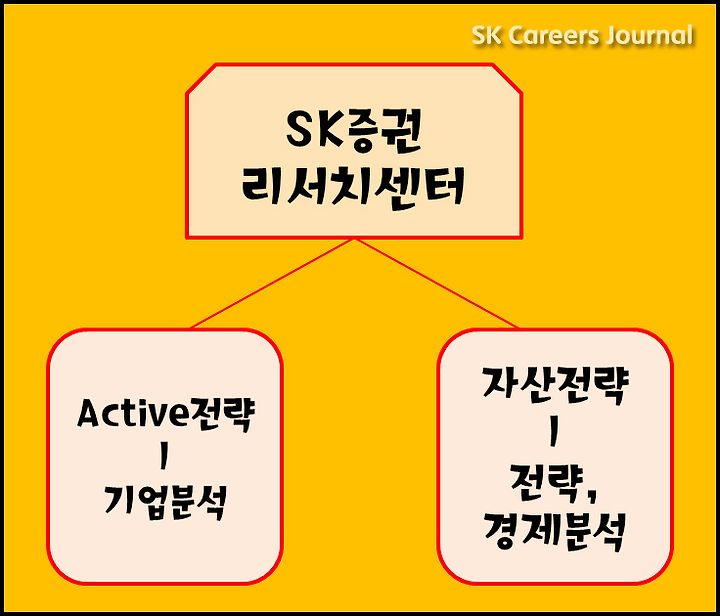 SK Careers Journal

SK증권
리서치센터

Active전략
|
기업분석

자산전략
|
전략,
경제분석